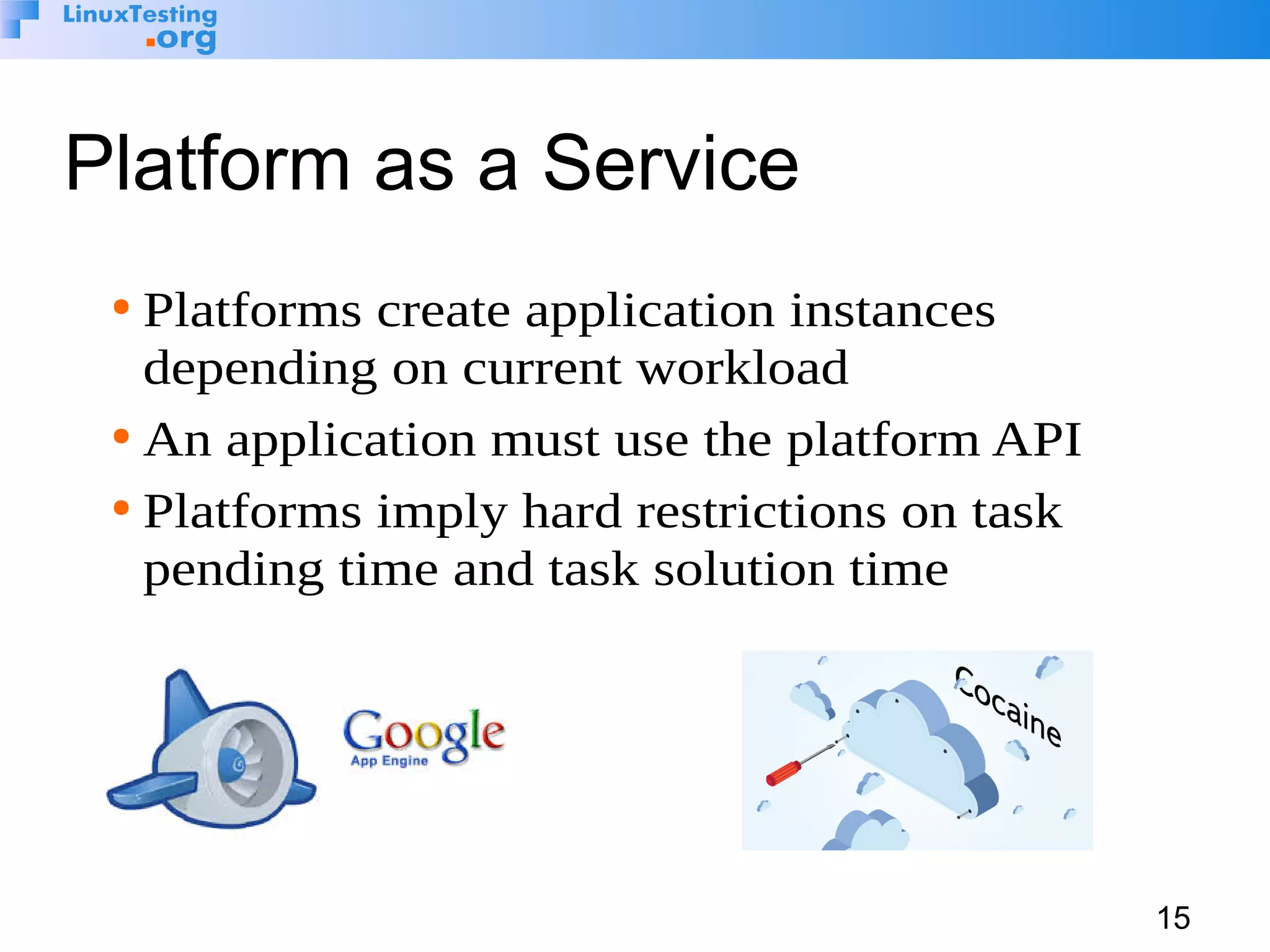 LinuxTesting
.org

Platform as a Service

• Platforms create application instances depending on current workload
• An application must use the platform API
• Platforms imply hard restrictions on task pending time and task solution time

Google
App Engine

Cocaine

15